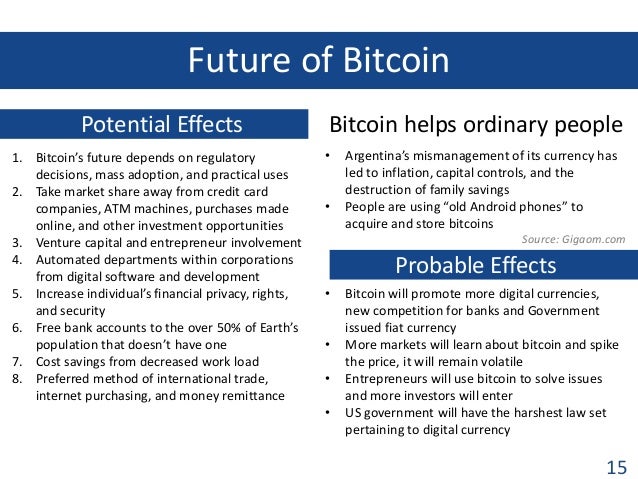 Future of Bitcoin

Potential Effects

1. Bitcoin's future depends on regulatory decisions, mass adoption, and practical uses
2. Take market share away from credit card companies, ATM machines, purchases made online, and other investment opportunities
3. Venture capital and entrepreneur involvement
4. Automated departments within corporations from digital software and development
5. Increase individual's financial privacy, rights, and security
6. Free bank accounts to the over 50% of Earth's population that doesn't have one
7. Cost savings from decreased work load
8. Preferred method of international trade, internet purchasing, and money remittance

Bitcoin helps ordinary people

• Argentina's mismanagement of its currency has led to inflation, capital controls, and the destruction of family savings
• People are using "old Android phones" to acquire and store bitcoins

Source: Gigaom.com

Probable Effects

• Bitcoin will promote more digital currencies, new competition for banks and Government issued fiat currency
• More markets will learn about bitcoin and spike the price, it will remain volatile
• Entrepreneurs will use bitcoin to solve issues and more investors will enter
• US government will have the harshest law set pertaining to digital currency

15